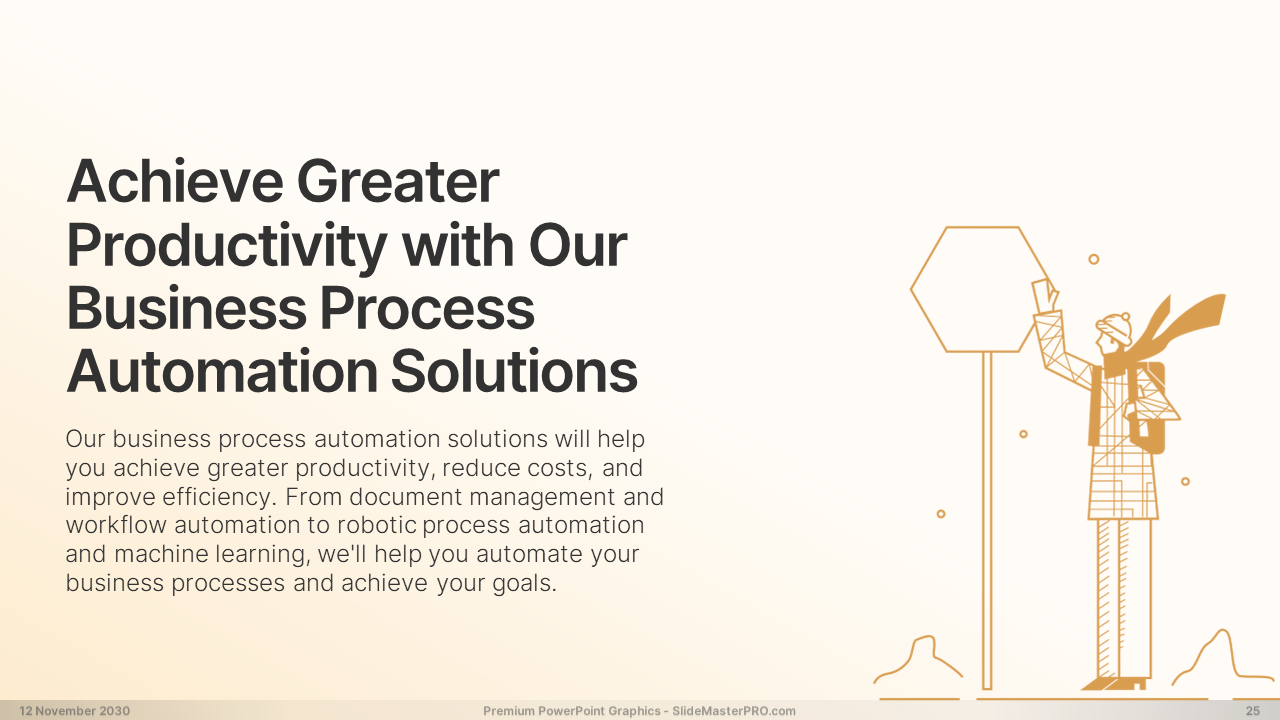 Achieve Greater Productivity with Our Business Process Automation Solutions

Our business process automation solutions will help you achieve greater productivity, reduce costs, and improve efficiency. From document management and workflow automation to robotic process automation and machine learning, we'll help you automate your business processes and achieve your goals.

12 November 2030

Premium PowerPoint Graphics - SlideMasterPRO.com

25